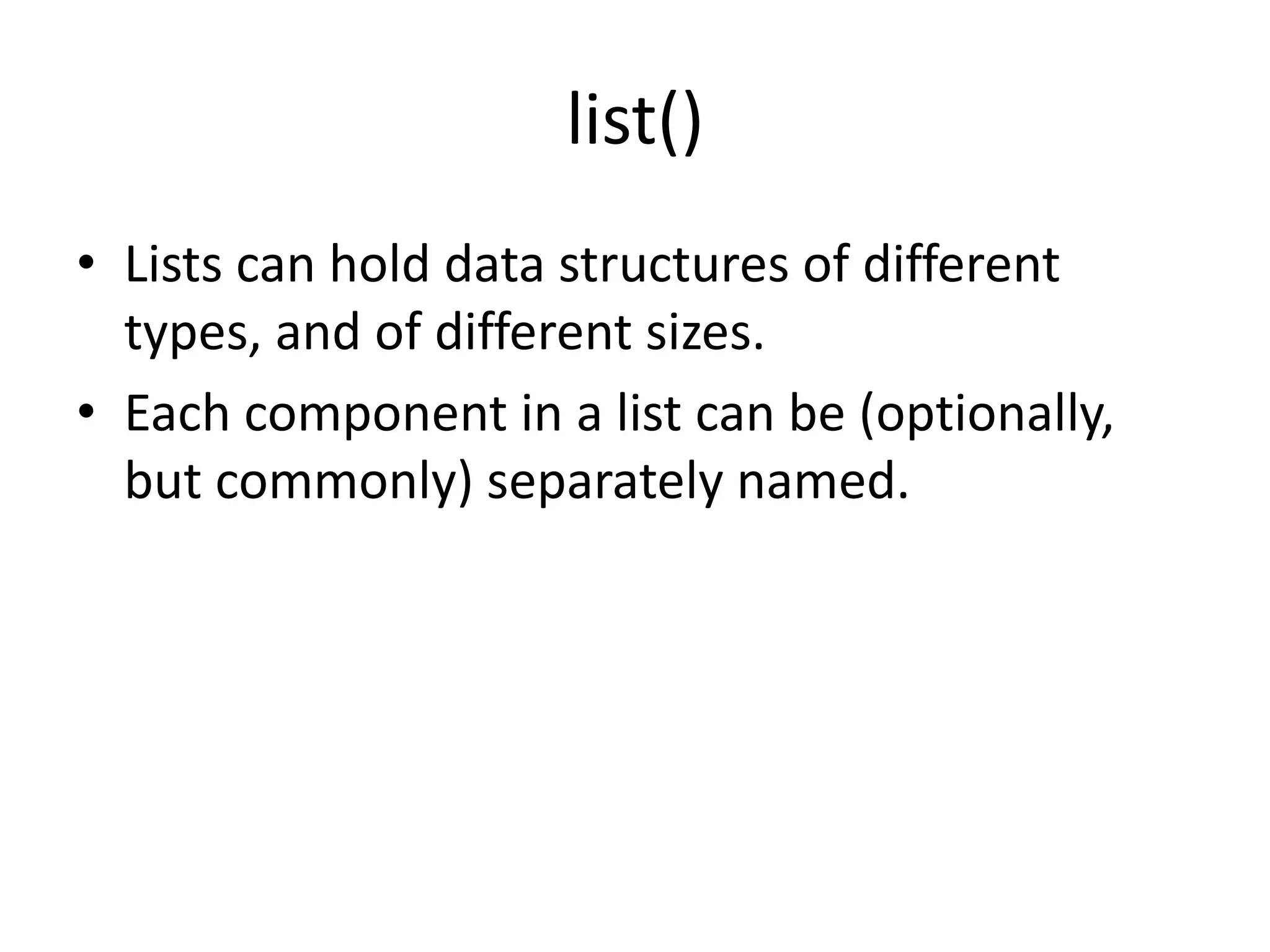 list()

• Lists can hold data structures of different types, and of different sizes.

• Each component in a list can be (optionally, but commonly) separately named.